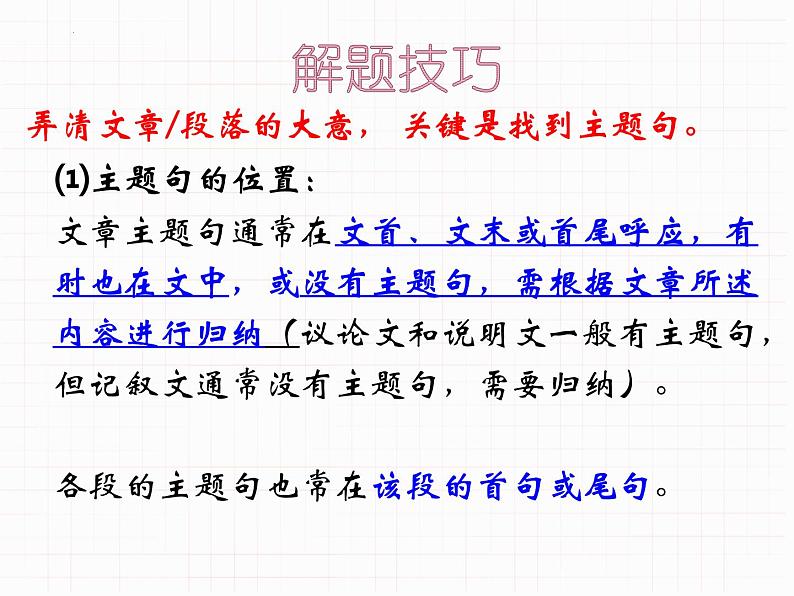 解题技巧

弄清文章/段落的大意，关键是找到主题句。

(1)主题句的位置：

文章主题句通常在文首、文末或首尾呼应，有时也在文中，或没有主题句，需根据文章所述内容进行归纳（议论文和说明文一般有主题句，但记叙文通常没有主题句，需要归纳）。

各段的主题句也常在该段的首句或尾句。